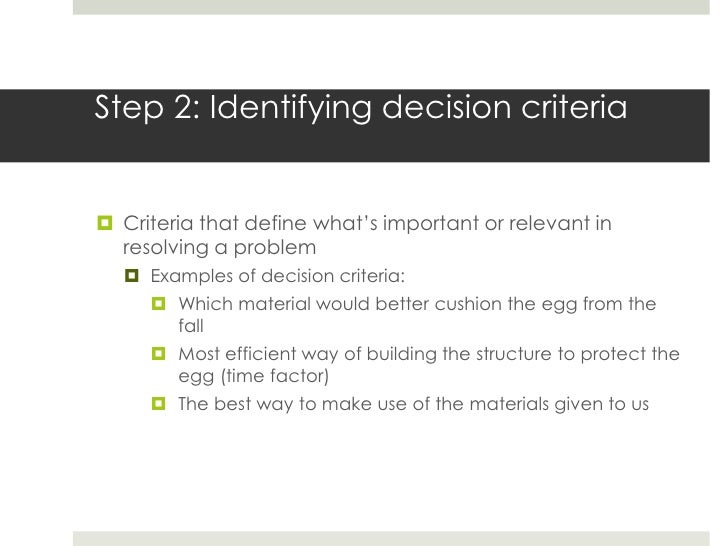 Step 2: Identifying decision criteria

Criteria that define what's important or relevant in resolving a problem

Examples of decision criteria:

Which material would better cushion the egg from the fall

Most efficient way of building the structure to protect the egg (time factor)

The best way to make use of the materials given to us